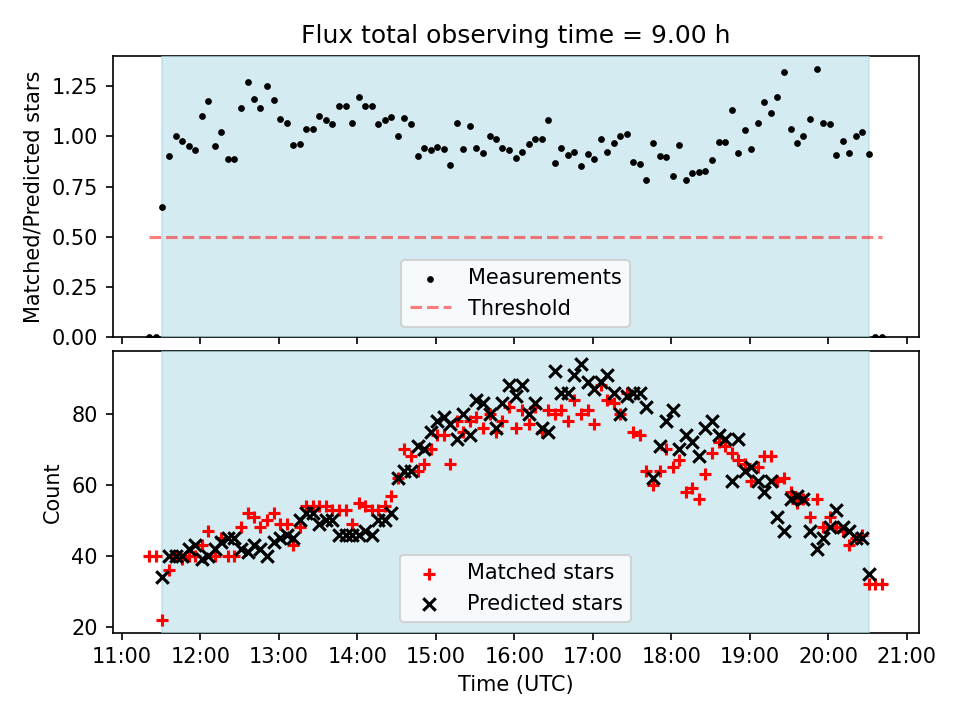 Flux total observing time = 9.00 h

Matched/Predicted stars

1.25
1.00
0.75
0.50
0.25
0.00

Measurements
Threshold

Count

80
60
40
20

Matched stars
Predicted stars

11:00 12:00 13:00 14:00 15:00 16:00 17:00 18:00 19:00 20:00 21:00

Time (UTC)